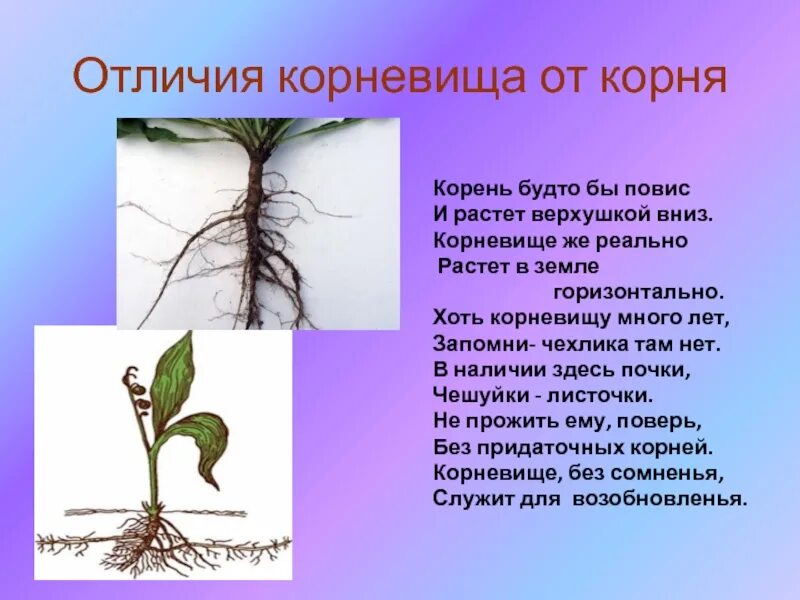 Отличия корневища от корня

Корень будто бы повис
И растет верхушкой вниз.
Корневище же реально
Растет в земле
горизонтально.
Хоть корневищу много лет,
Запомни- чехлика там нет.
В наличии здесь почки,
Чешуйки - листочки.
Не прожить ему, поверь,
Без придаточных корней.
Корневище, без сомненья,
Служит для возобновленья.